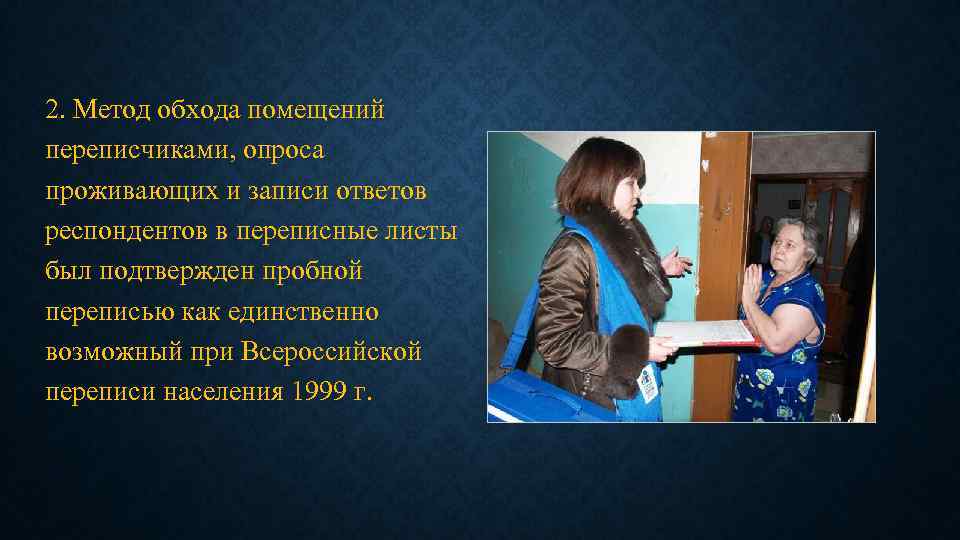 2. Метод обхода помещений переписчиками, опроса проживающих и записи ответов респондентов в переписные листы был подтвержден пробной переписью как единственно возможный при Всероссийской переписи населения 1999 г.